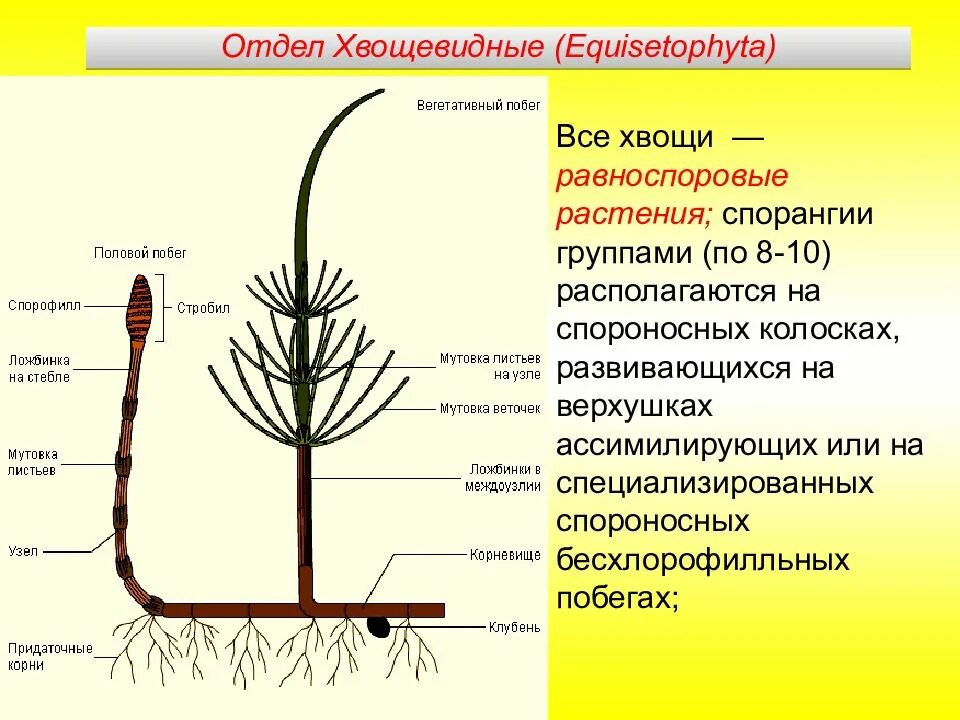 Отдел Хвощевидные (Equisetophyta)

Вегетативный побег

Половой побег

Спорофилл

Стробил

Ложбинка на стебле

Мутовка листьев

Узел

Придаточные корни

Мутовка листьев на узле

Мутовка веточек

Ложбинки в междоузлии

Корневище

Клубень

Все хвощи — равноспоровые растения; спорангии группами (по 8-10) располагаются на спороносных колосках, развивающихся на верхушках ассимилирующих или на специализированных спороносных бесхлорофилльных побегах;